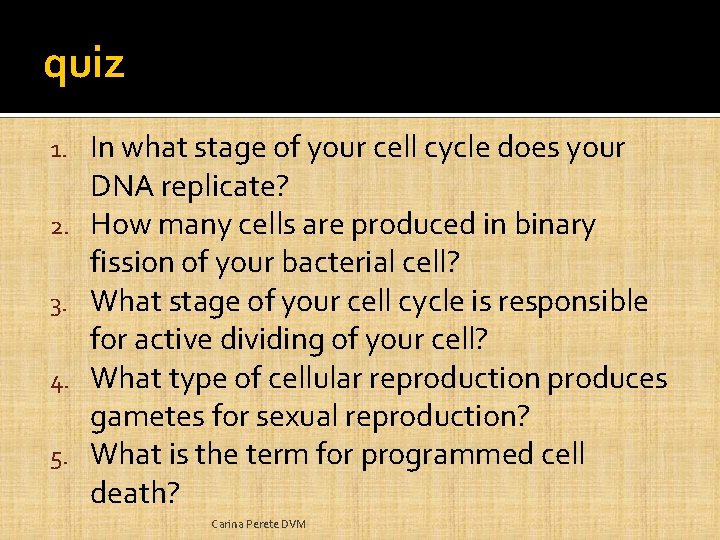 quiz

1. In what stage of your cell cycle does your DNA replicate?
2. How many cells are produced in binary fission of your bacterial cell?
3. What stage of your cell cycle is responsible for active dividing of your cell?
4. What type of cellular reproduction produces gametes for sexual reproduction?
5. What is the term for programmed cell death?

Carina Perete DVM